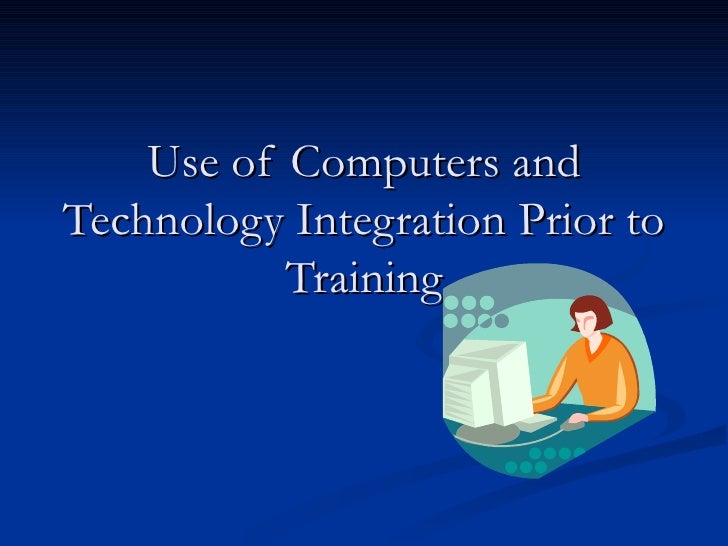 Use of Computers and Technology Integration Prior to Training